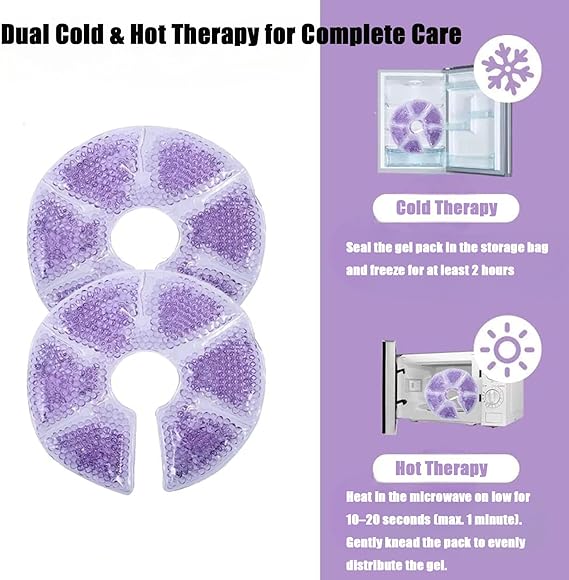 Dual Cold & Hot Therapy for Complete Care

Cold Therapy

Seal the gel pack in the storage bag and freeze for at least 2 hours

Hot Therapy

Heat in the microwave on low for 10–20 seconds (max. 1 minute). Gently knead the pack to evenly distribute the gel.